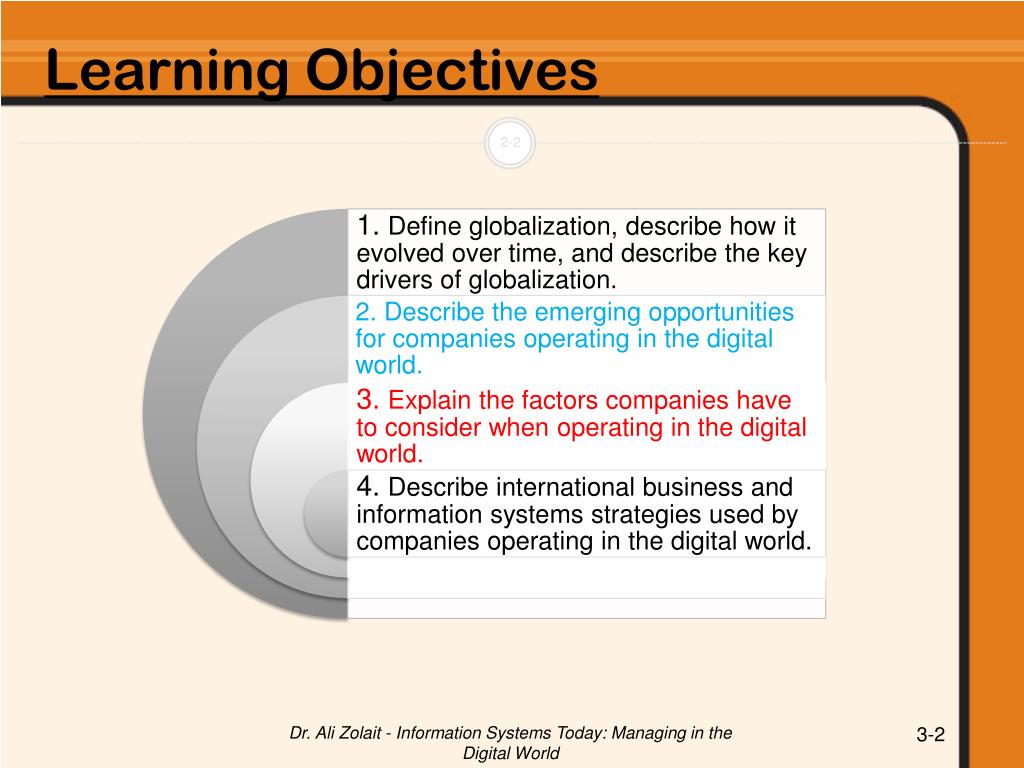 Learning Objectives

2-2

1. Define globalization, describe how it evolved over time, and describe the key drivers of globalization.

2. Describe the emerging opportunities for companies operating in the digital world.

3. Explain the factors companies have to consider when operating in the digital world.

4. Describe international business and information systems strategies used by companies operating in the digital world.

Dr. Ali Zolait - Information Systems Today: Managing in the Digital World

3-2